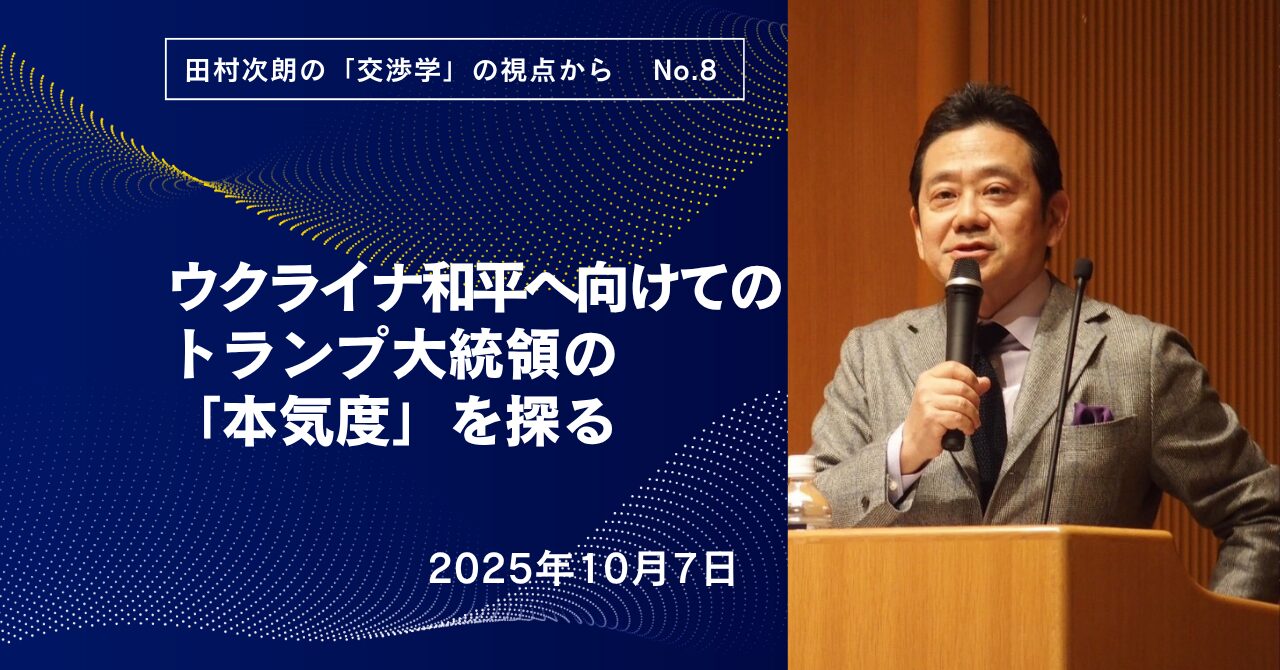 田村次朗の「交渉学」の視点から　No.8

ウクライナ和平へ向けてのトランプ大統領の「本気度」を探る

2025年10月7日